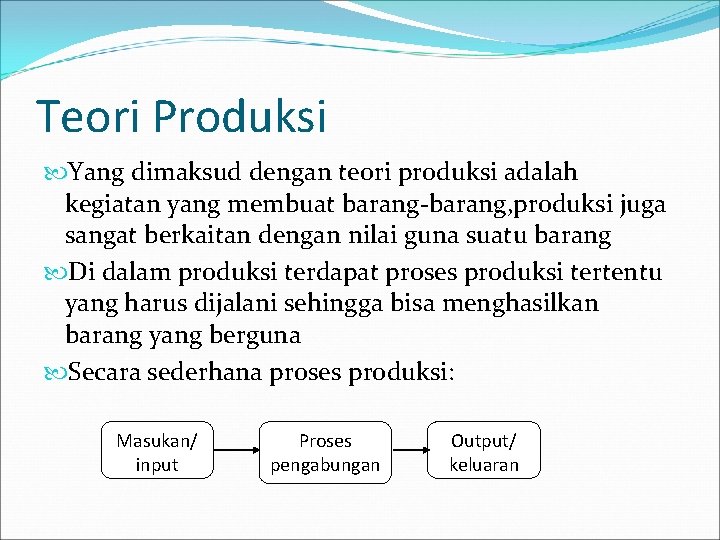 Teori Produksi

Yang dimaksud dengan teori produksi adalah kegiatan yang membuat barang-barang,produksi juga sangat berkaitan dengan nilai guna suatu barang

Di dalam produksi terdapat proses produksi tertentu yang harus dijalani sehingga bisa menghasilkan barang yang berguna

Secara sederhana proses produksi:

Masukan/ input

Proses pengabungan

Output/ keluaran